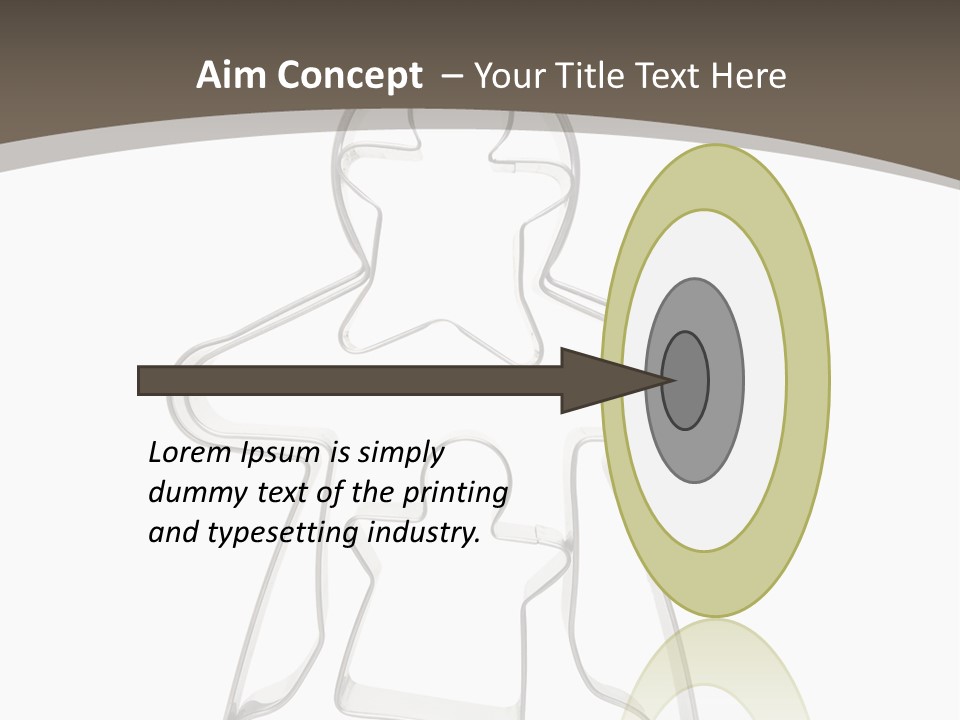 Aim Concept – Your Title Text Here

Lorem Ipsum is simply dummy text of the printing and typesetting industry.